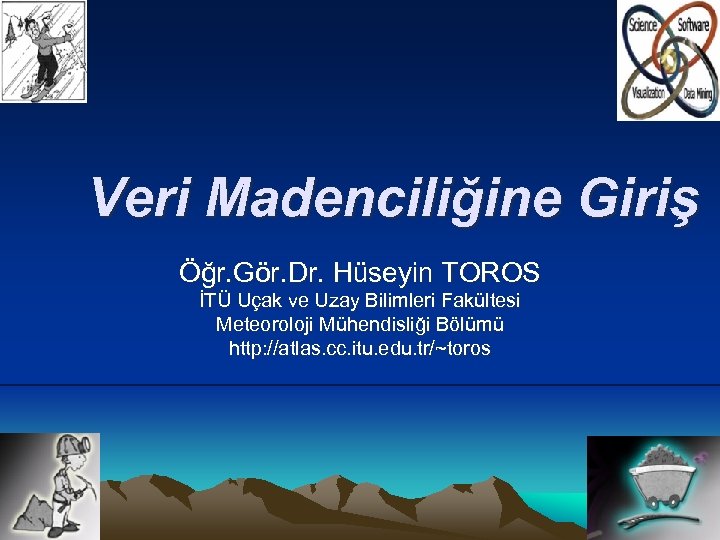 Science
Software
Visualization
Data Mining

Veri Madenciliğine Giriş

Öğr.Gör.Dr. Hüseyin TOROS
İTÜ Uçak ve Uzay Bilimleri Fakültesi
Meteoroloji Mühendisliği Bölümü
http://atlas.cc.itu.edu.tr/~toros